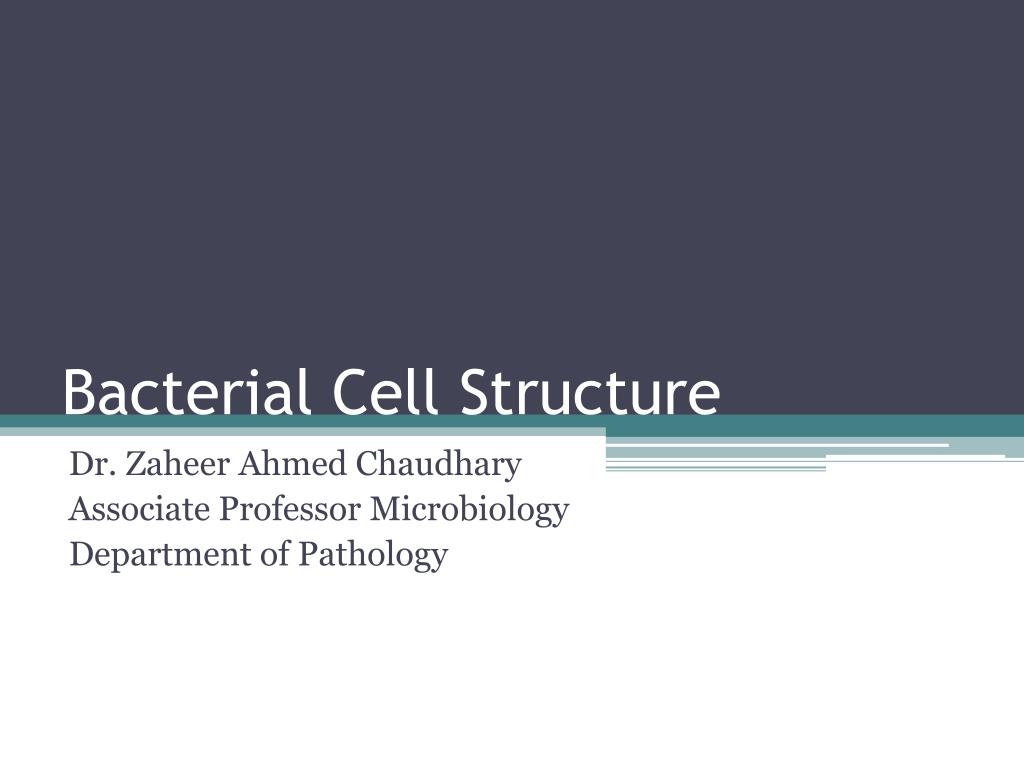 Bacterial Cell Structure

Dr. Zaheer Ahmed Chaudhary
Associate Professor Microbiology
Department of Pathology